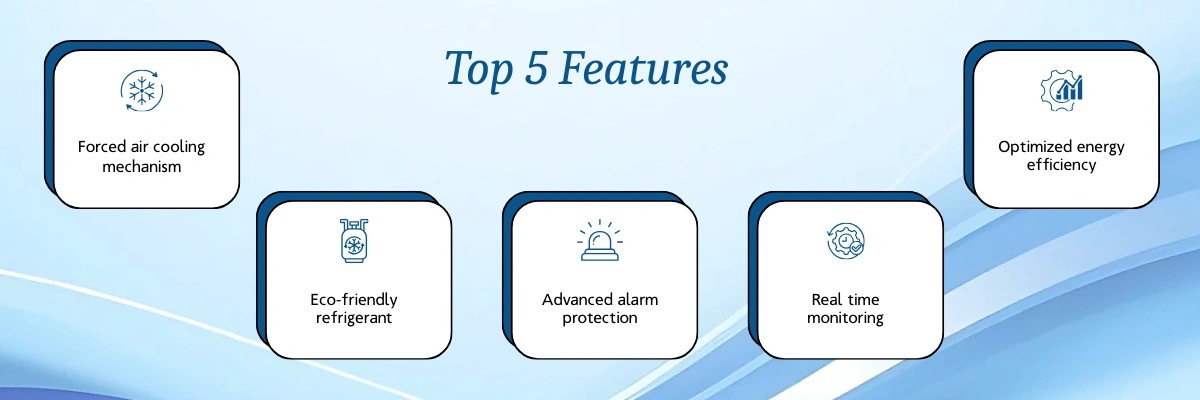 Top 5 Features

Forced air cooling mechanism

Eco-friendly refrigerant

Advanced alarm protection

Real time monitoring

Optimized energy efficiency